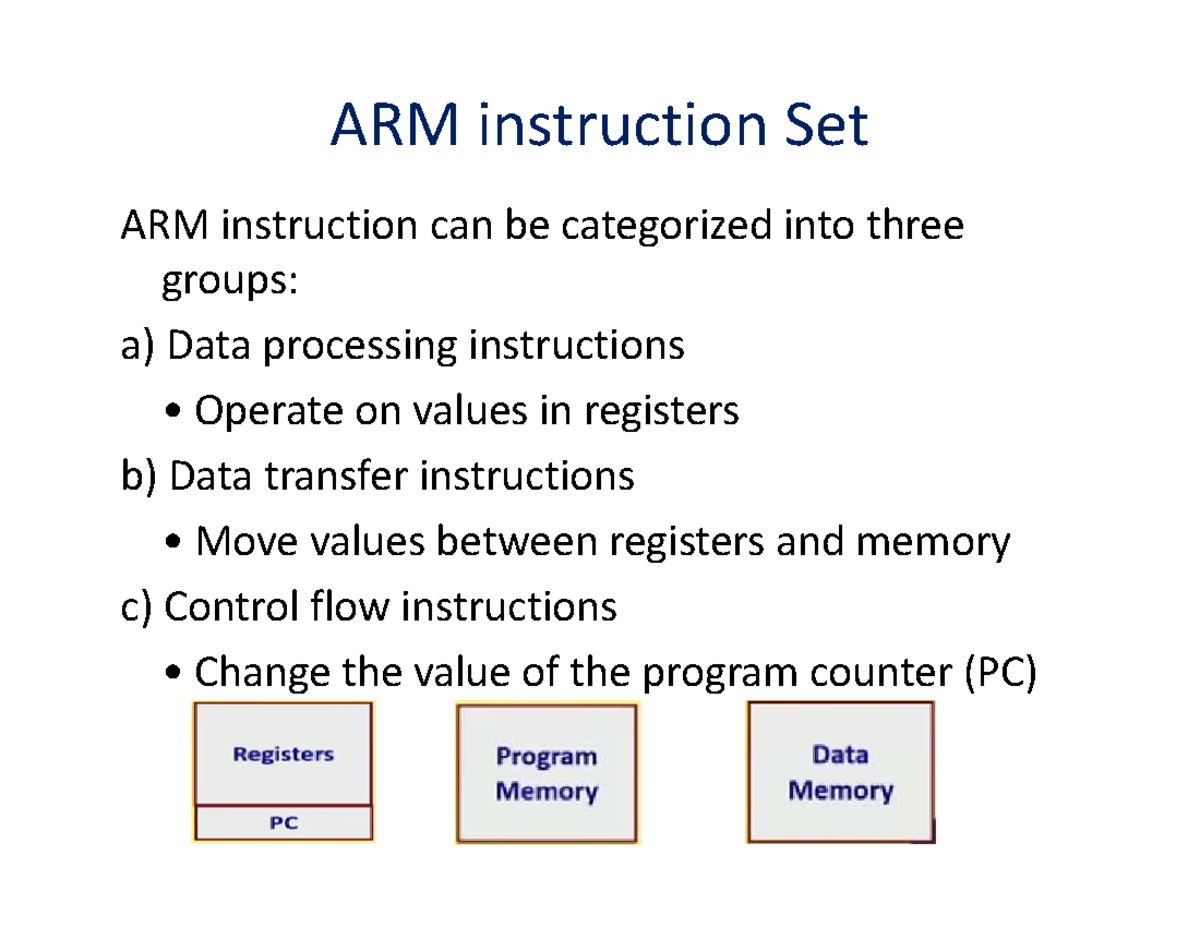 ARM instruction Set

ARM instruction can be categorized into three groups:

a) Data processing instructions

• Operate on values in registers

b) Data transfer instructions

• Move values between registers and memory

c) Control flow instructions

• Change the value of the program counter (PC)

Registers

PC

Program Memory

Data Memory